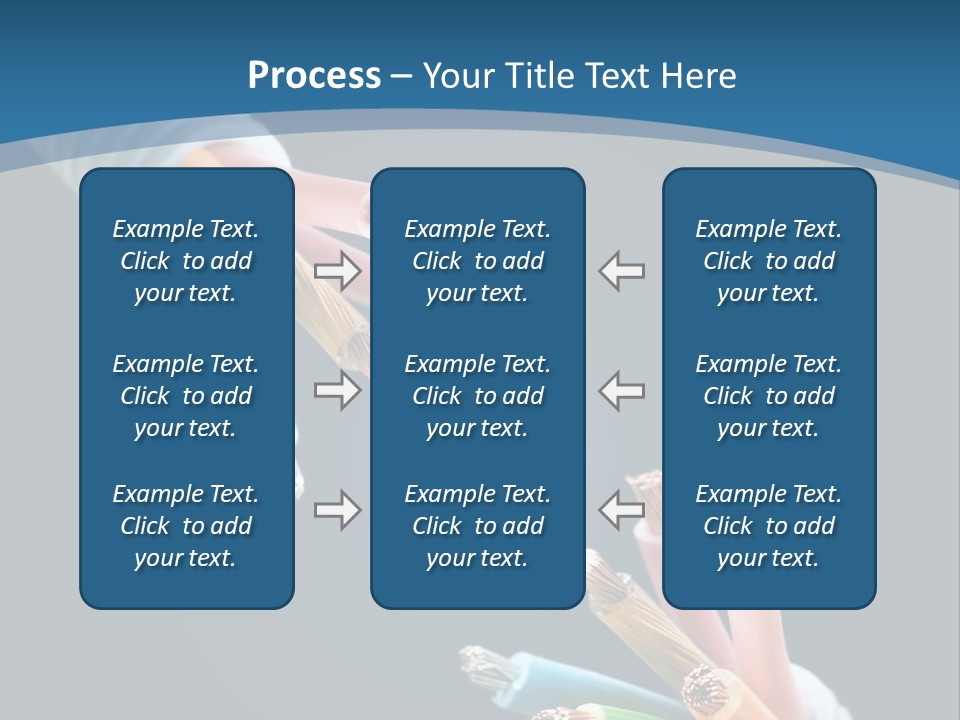 Process – Your Title Text Here

Example Text. Click to add your text.

Example Text. Click to add your text.

Example Text. Click to add your text.

Example Text. Click to add your text.

Example Text. Click to add your text.

Example Text. Click to add your text.

Example Text. Click to add your text.

Example Text. Click to add your text.

Example Text. Click to add your text.